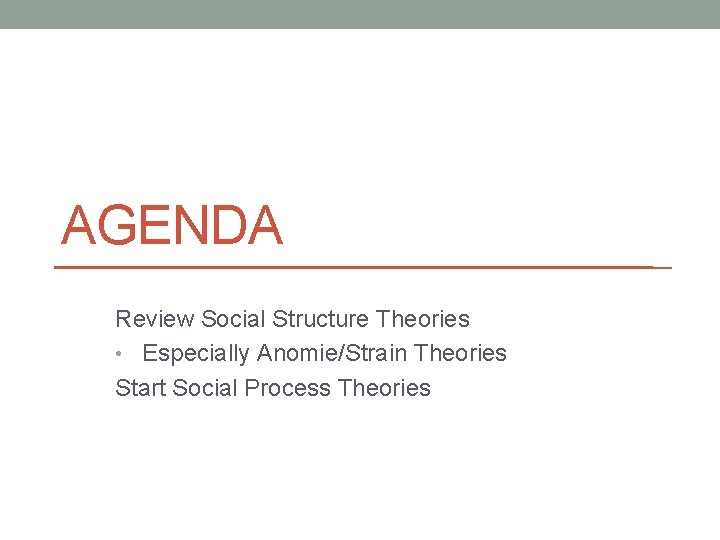 AGENDA

Review Social Structure Theories
• Especially Anomie/Strain Theories
Start Social Process Theories